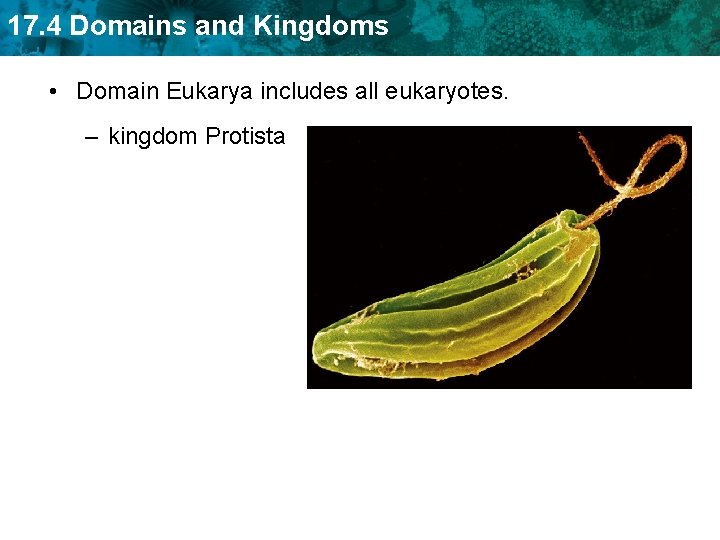 17.4 Domains and Kingdoms

• Domain Eukarya includes all eukaryotes.

– kingdom Protista